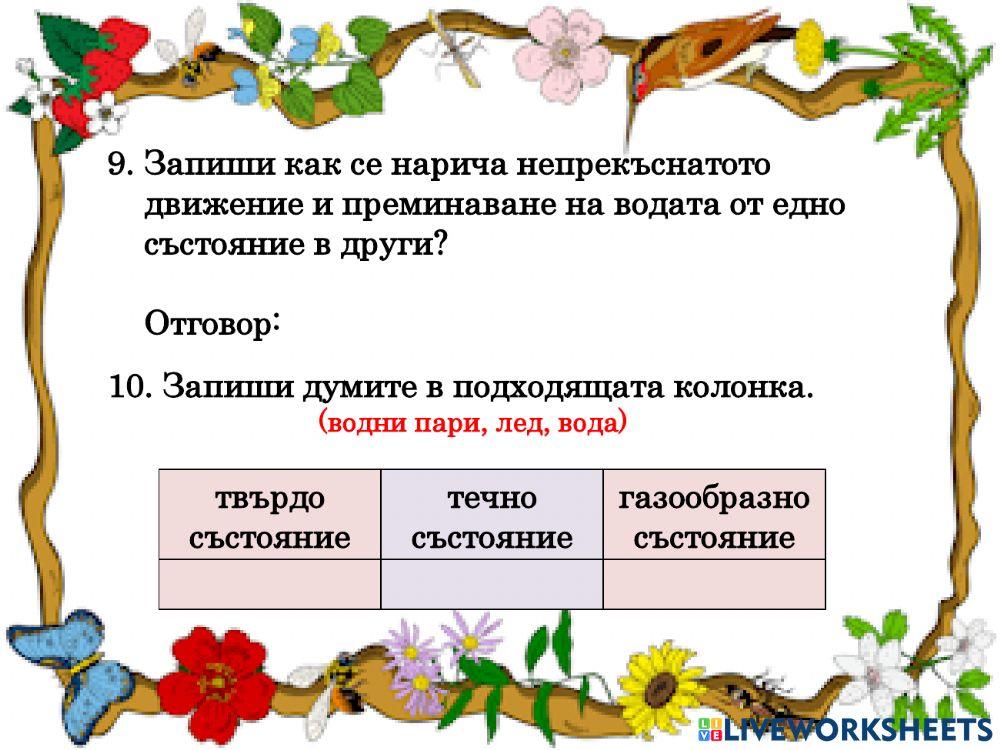 9. Запиши как се нарича непрекъснатото движение и преминаване на водата от едно състояние в други?

Отговор:

10. Запиши думите в подходящата колонка.
(водни пари, лед, вода)

| твърдо състояние | течно състояние | газообразно състояние |
|---|---|---|
| | | |

LIVEWORKSHEETS